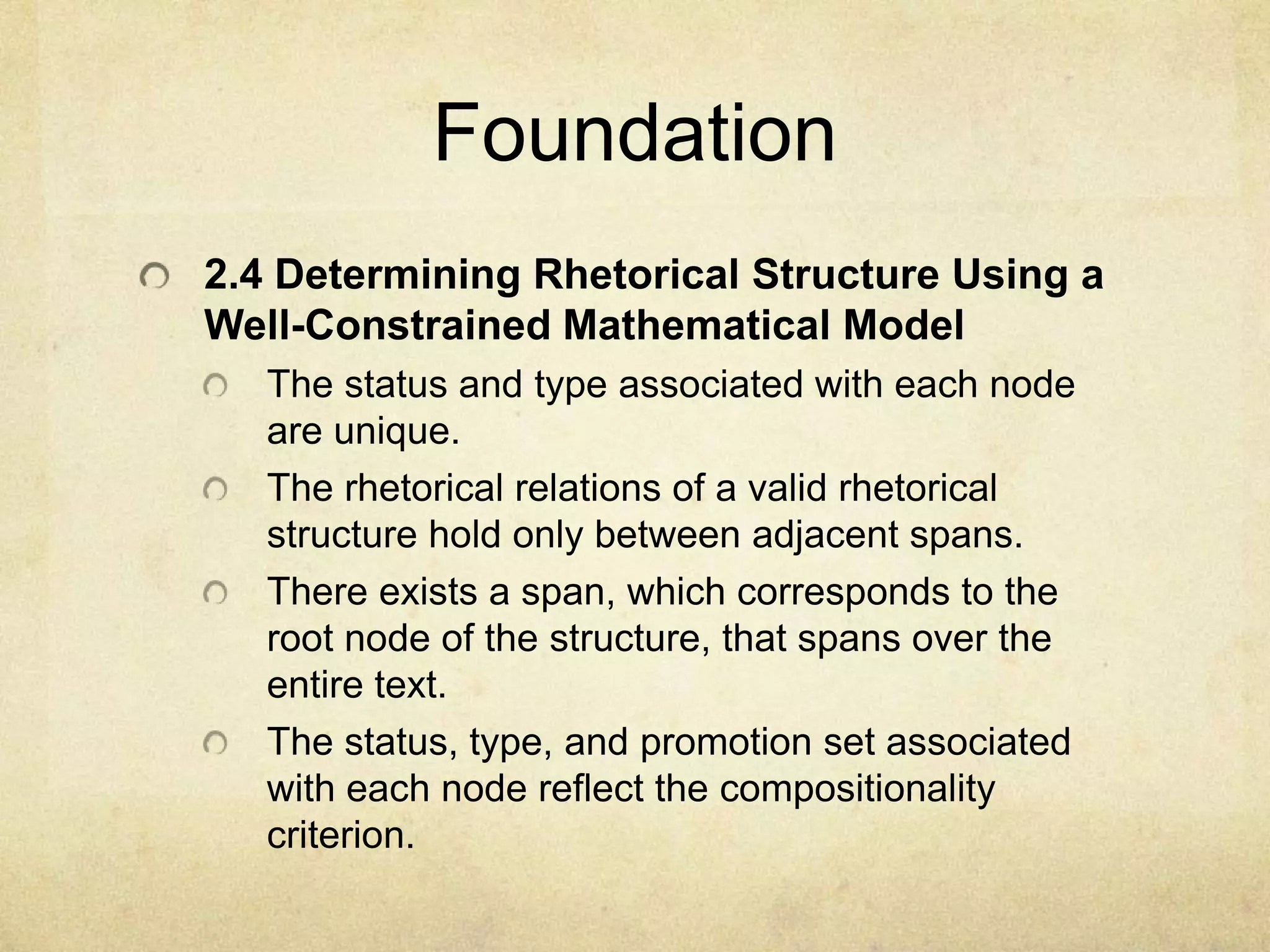 Foundation

2.4 Determining Rhetorical Structure Using a Well-Constrained Mathematical Model

The status and type associated with each node are unique.

The rhetorical relations of a valid rhetorical structure hold only between adjacent spans.

There exists a span, which corresponds to the root node of the structure, that spans over the entire text.

The status, type, and promotion set associated with each node reflect the compositionality criterion.